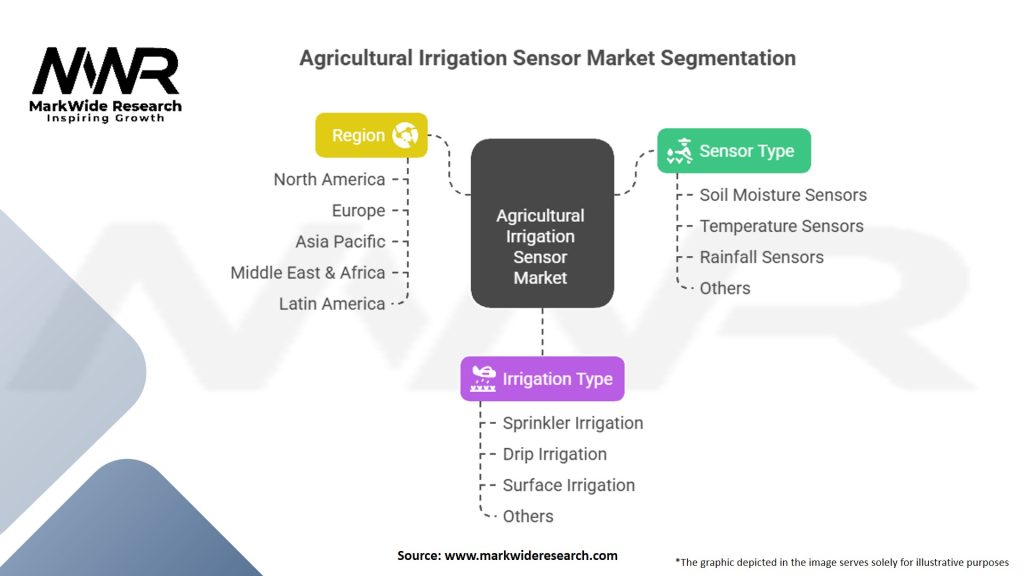 MWR
MarkWide Research
Inspiring Growth

Agricultural Irrigation Sensor Market Segmentation

Region
North America
Europe
Asia Pacific
Middle East & Africa
Latin America

Agricultural Irrigation Sensor Market

Sensor Type
Soil Moisture Sensors
Temperature Sensors
Rainfall Sensors
Others

Irrigation Type
Sprinkler Irrigation
Drip Irrigation
Surface Irrigation
Others

Source: www.markwideresearch.com

*The graphic depicted in the image serves solely for illustrative purposes